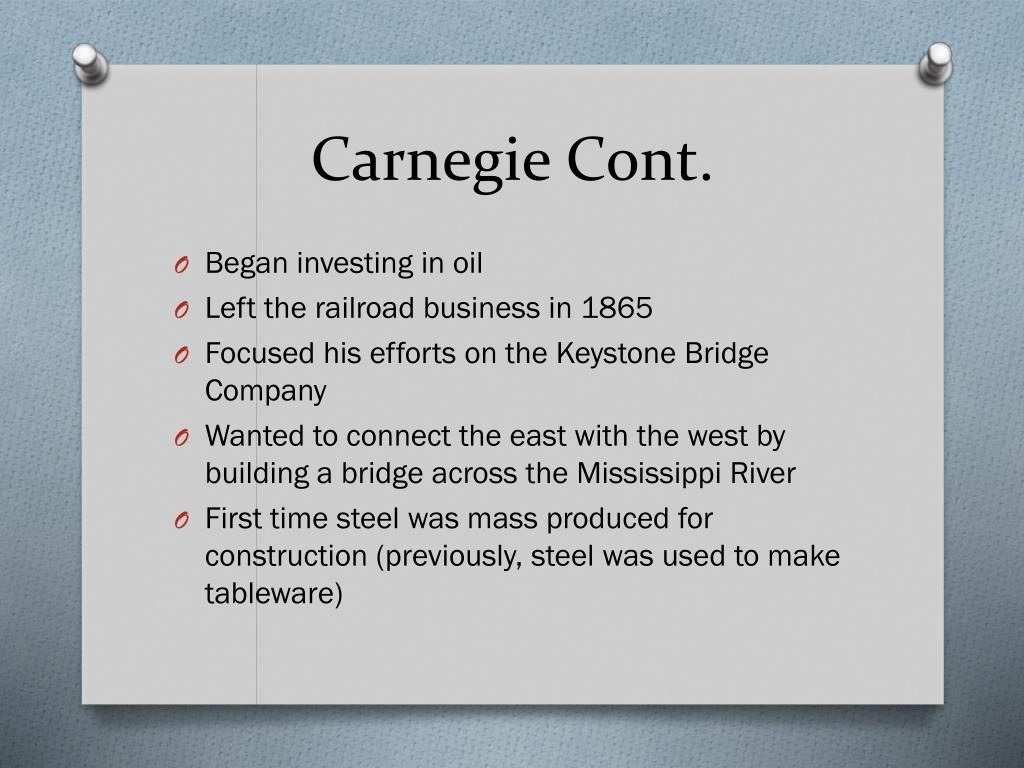 Carnegie Cont.

O Began investing in oil
O Left the railroad business in 1865
O Focused his efforts on the Keystone Bridge Company
O Wanted to connect the east with the west by building a bridge across the Mississippi River
O First time steel was mass produced for construction (previously, steel was used to make tableware)